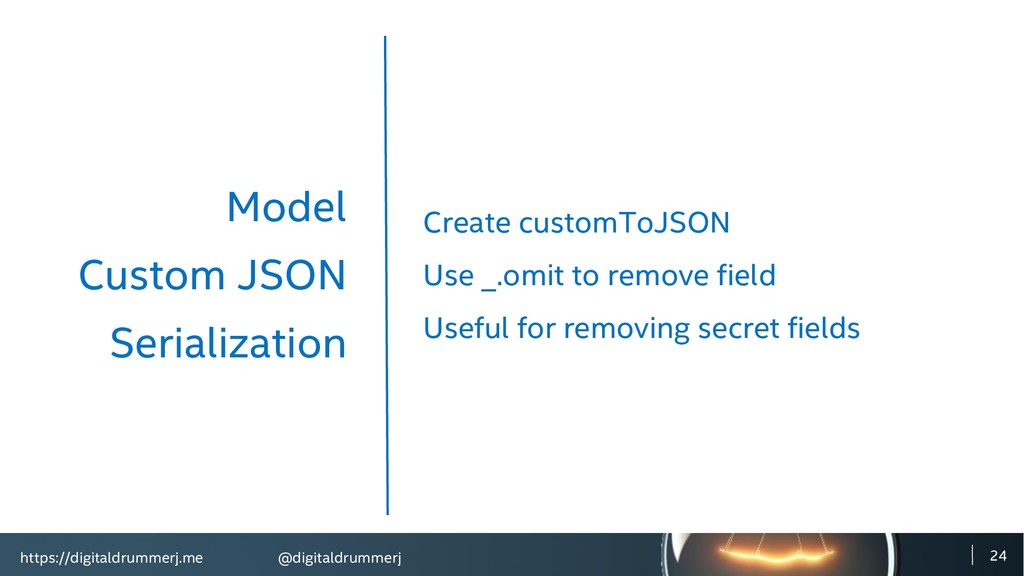 Model
Custom JSON
Serialization

Create customToJSON

Use _.omit to remove field

Useful for removing secret fields

https://digitaldrummerj.me @digitaldrummerj 24